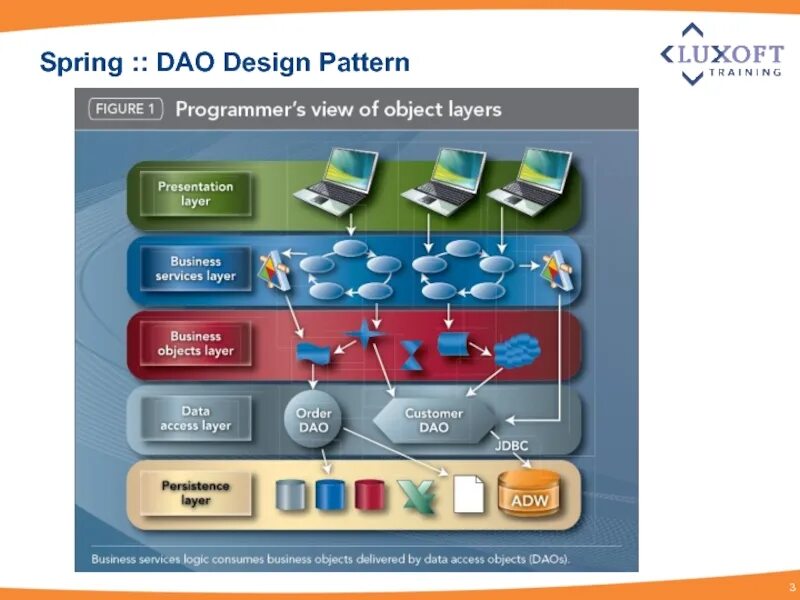 Spring :: DAO Design Pattern

LUXOFT TRAINING

FIGURE 1 Programmer's view of object layers

Presentation layer

Business services layer

Business objects layer

Data access layer

Order DAO

Customer DAO

JDBC

Persistence layer

ADW

Business services logic consumes business objects delivered by data access objects (DAOs).

3